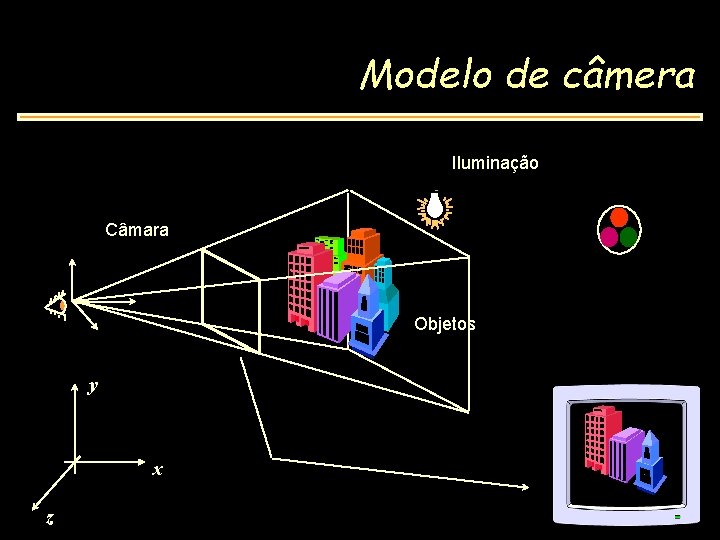 Modelo de câmera

Iluminação

Câmara

Objetos

$y$

$x$

$z$